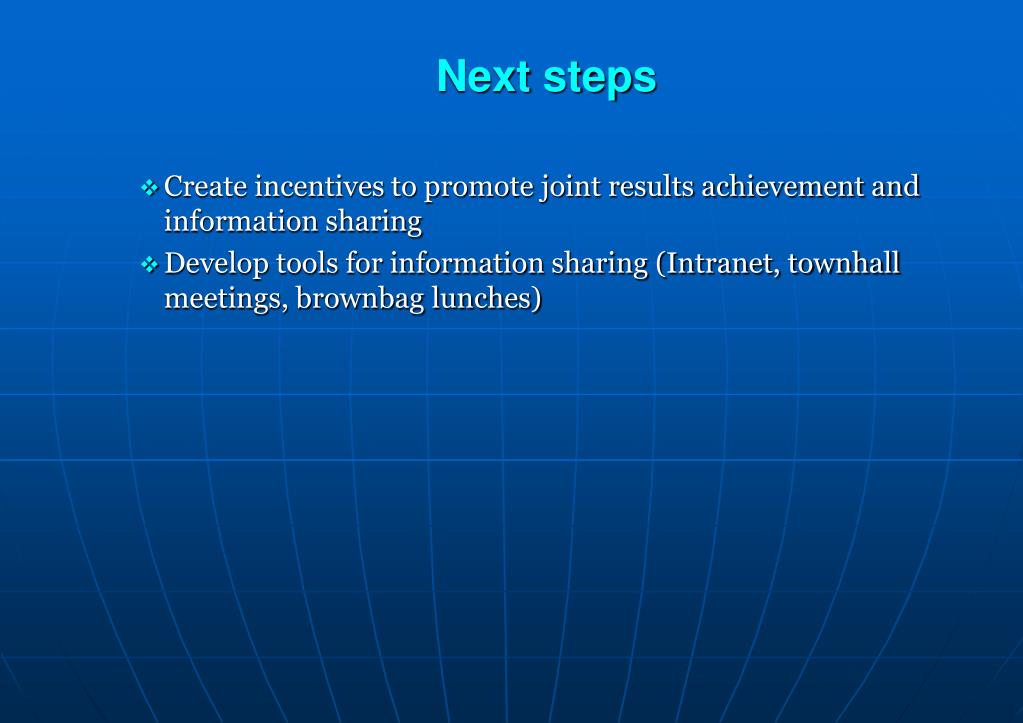 Next steps

❖ Create incentives to promote joint results achievement and information sharing

❖ Develop tools for information sharing (Intranet, townhall meetings, brownbag lunches)